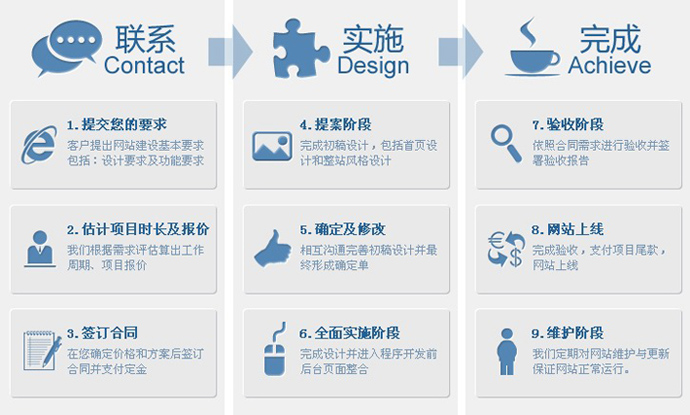 联系
Contact

1. 提交您的要求
客户提出网站建设基本要求包括：设计要求及功能要求

2. 估计项目时长及报价
我们根据需求评估算出工作周期、项目报价

3. 签订合同
在您确定价格和方案后签订合同并支付定金

实施
Design

4. 提案阶段
完成初稿设计，包括首页设计和整站风格设计

5. 确定及修改
相互沟通完善初稿设计并最终形成确定单

6. 全面实施阶段
完成设计并进入程序开发前后台页面整合

完成
Achieve

7. 验收阶段
依照合同需求进行验收并签署验收报告

8. 网站上线
完成验收，支付项目尾款，网站上线

9. 维护阶段
我们定期对网站维护与更新保证网站正常运行。